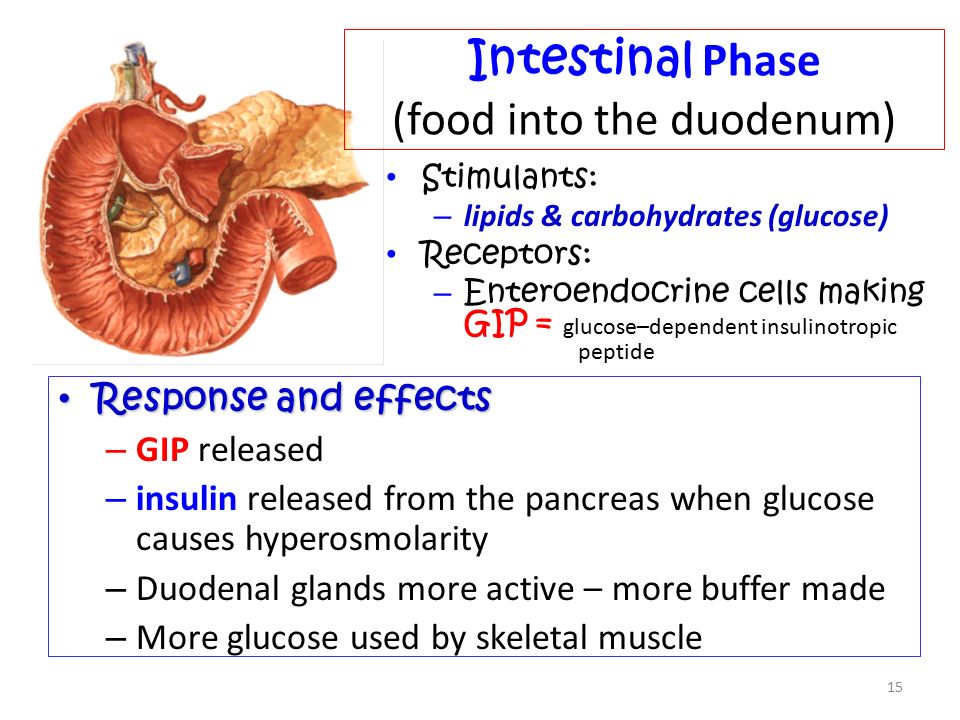 Intestinal Phase
(food into the duodenum)

• Stimulants:
– lipids & carbohydrates (glucose)
• Receptors:
– Enteroendocrine cells making GIP = glucose–dependent insulinotropic peptide

• Response and effects
– GIP released
– insulin released from the pancreas when glucose causes hyperosmolarity
– Duodenal glands more active – more buffer made
– More glucose used by skeletal muscle

15